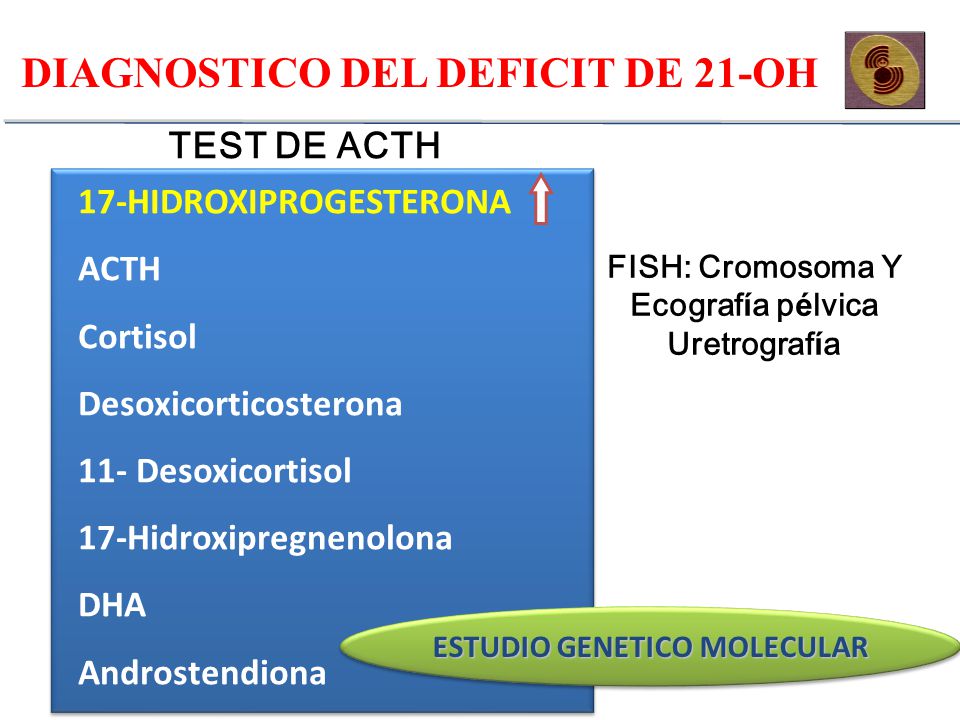 DIAGNOSTICO DEL DEFICIT DE 21-OH

TEST DE ACTH

17-HIDROXIPROGESTERONA

ACTH

Cortisol

Desoxicorticosterona

11- Desoxicortisol

17-Hidroxipregnenolona

DHA

Androstendiona

FISH: Cromosoma Y
Ecografía pélvica
Uretrografía

ESTUDIO GENETICO MOLECULAR